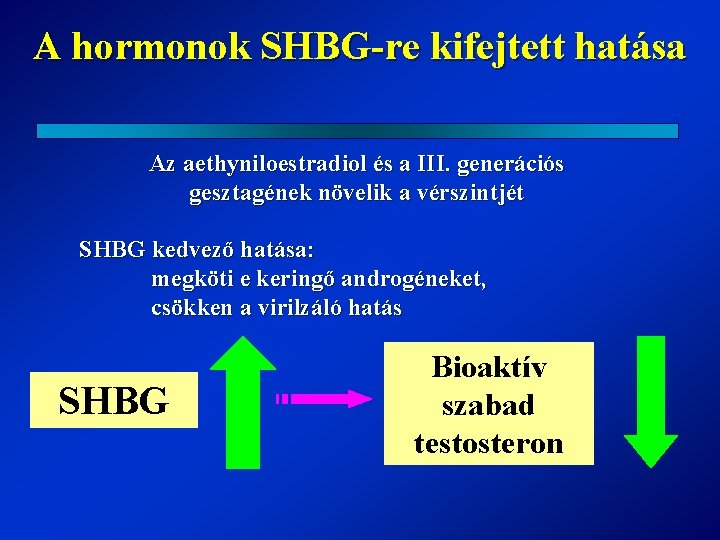 A hormonok SHBG-re kifejtett hatása

Az aethyniloestradiol és a III. generációs gesztagének növelik a vérszintjét

SHBG kedvező hatása:
megköti e keringő androgéneket,
csökken a virilzáló hatás

SHBG

Bioaktív szabad testosteron